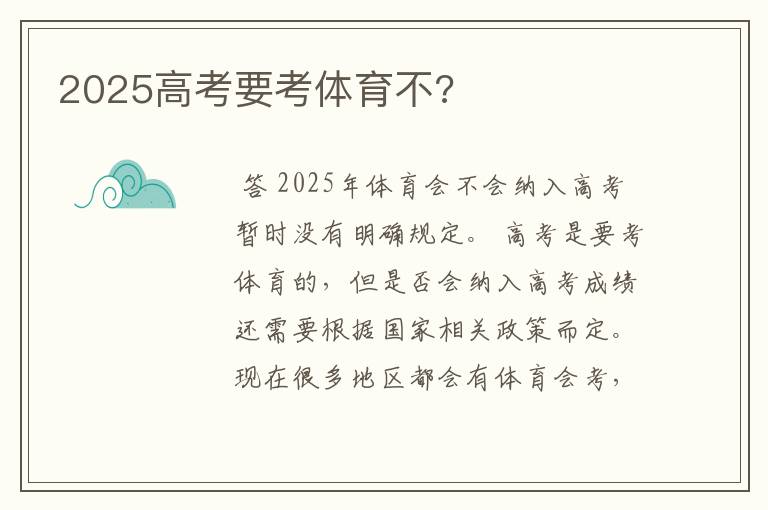 2025高考要考体育不?

答 2025年体育会不会纳入高考暂时没有明确规定。 高考是要考体育的，但是否会纳入高考成绩还需要根据国家相关政策而定。现在很多地区都会有体育会考，